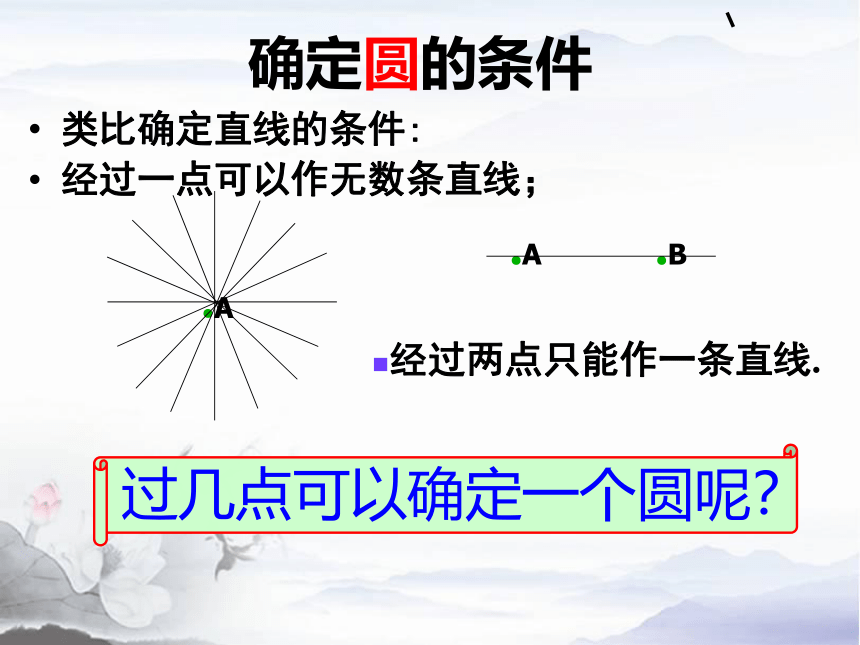 确定圆的条件

• 类比确定直线的条件:
• 经过一点可以作无数条直线;

A

A B

经过两点只能作一条直线.

过几点可以确定一个圆呢?